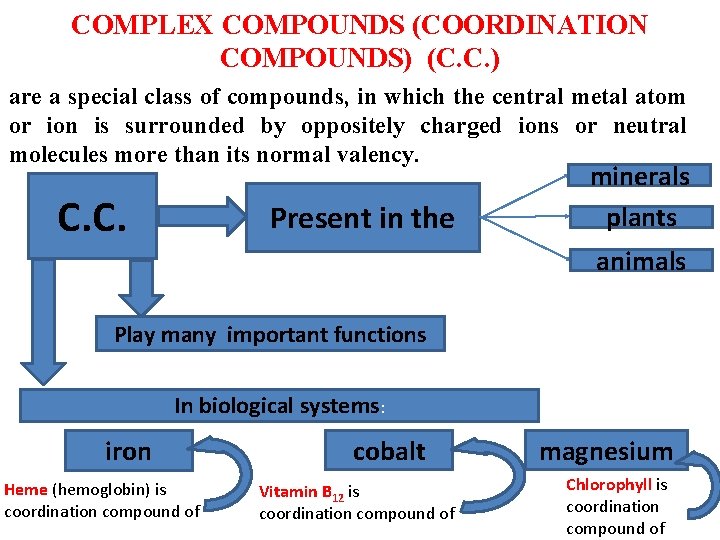 COMPLEX COMPOUNDS (COORDINATION COMPOUNDS) (C.C.)

are a special class of compounds, in which the central metal atom or ion is surrounded by oppositely charged ions or neutral molecules more than its normal valency.

C.C.

Present in the

minerals

plants

animals

Play many important functions

In biological systems:

iron

cobalt

magnesium

Heme (hemoglobin) is coordination compound of

Vitamin $B_{12}$ is coordination compound of

Chlorophyll is coordination compound of